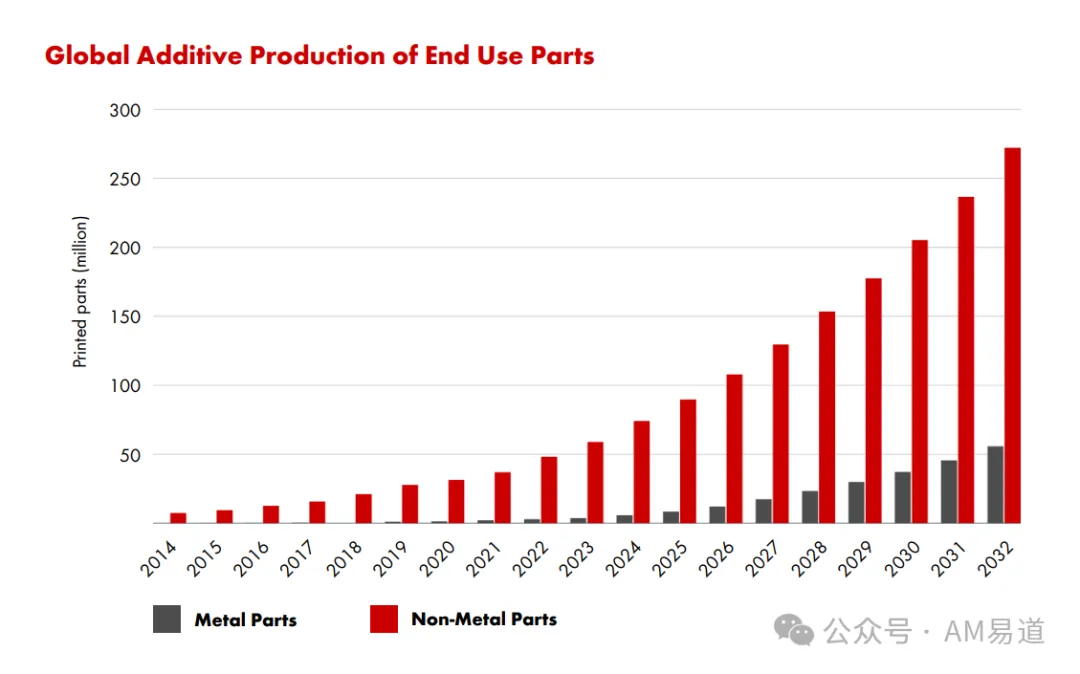 Global Additive Production of End Use Parts

Printed parts (million)

300
250
200
150
100
50

2014 2015 2016 2017 2018 2019 2020 2021 2022 2023 2024 2025 2026 2027 2028 2029 2030 2031 2032

Metal Parts
Non-Metal Parts

公众号 · AM易道